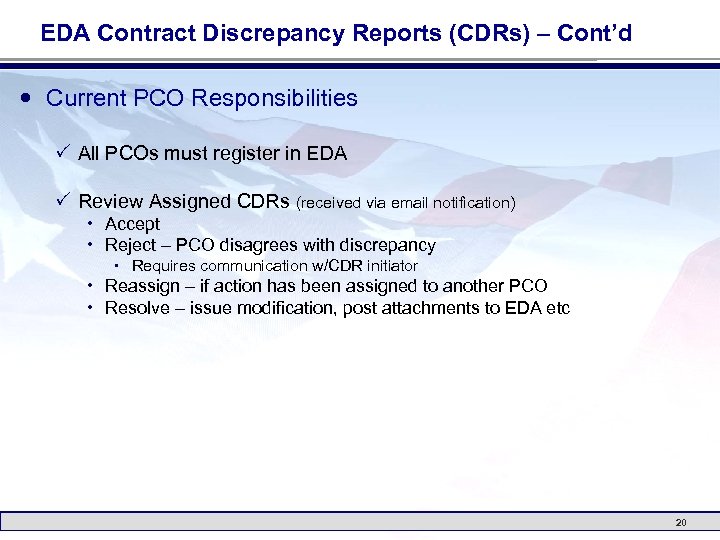 EDA Contract Discrepancy Reports (CDRs) – Cont'd

• Current PCO Responsibilities

✓ All PCOs must register in EDA

✓ Review Assigned CDRs (received via email notification)
• Accept
• Reject – PCO disagrees with discrepancy
• Requires communication w/CDR initiator
• Reassign – if action has been assigned to another PCO
• Resolve – issue modification, post attachments to EDA etc

20